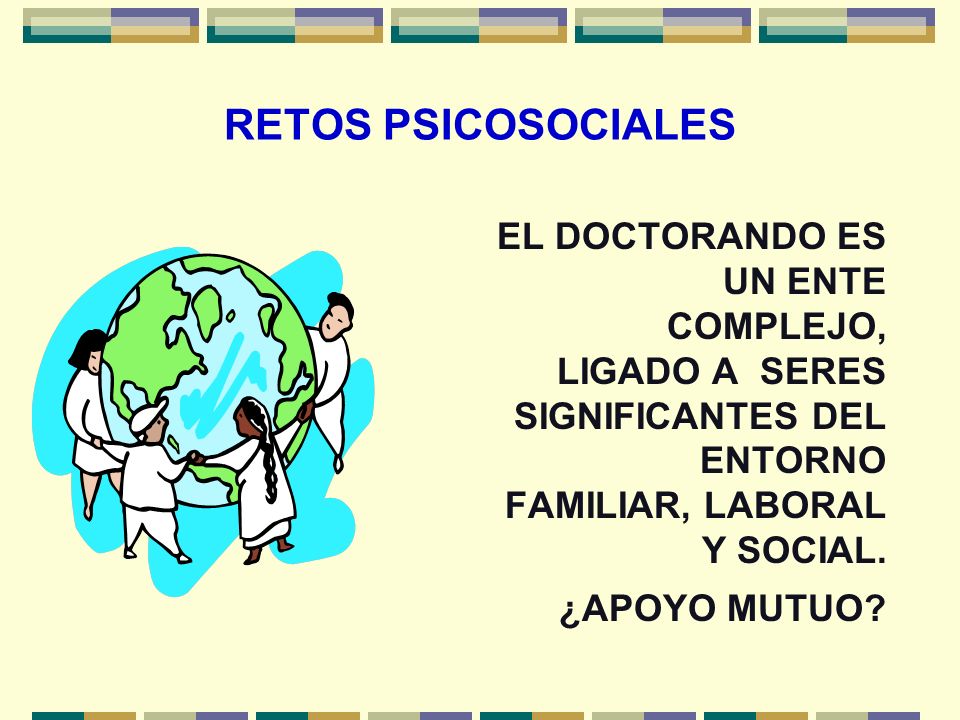 RETOS PSICOSOCIALES

EL DOCTORANDO ES UN ENTE COMPLEJO, LIGADO A SERES SIGNIFICANTES DEL ENTORNO FAMILIAR, LABORAL Y SOCIAL.

¿APOYO MUTUO?